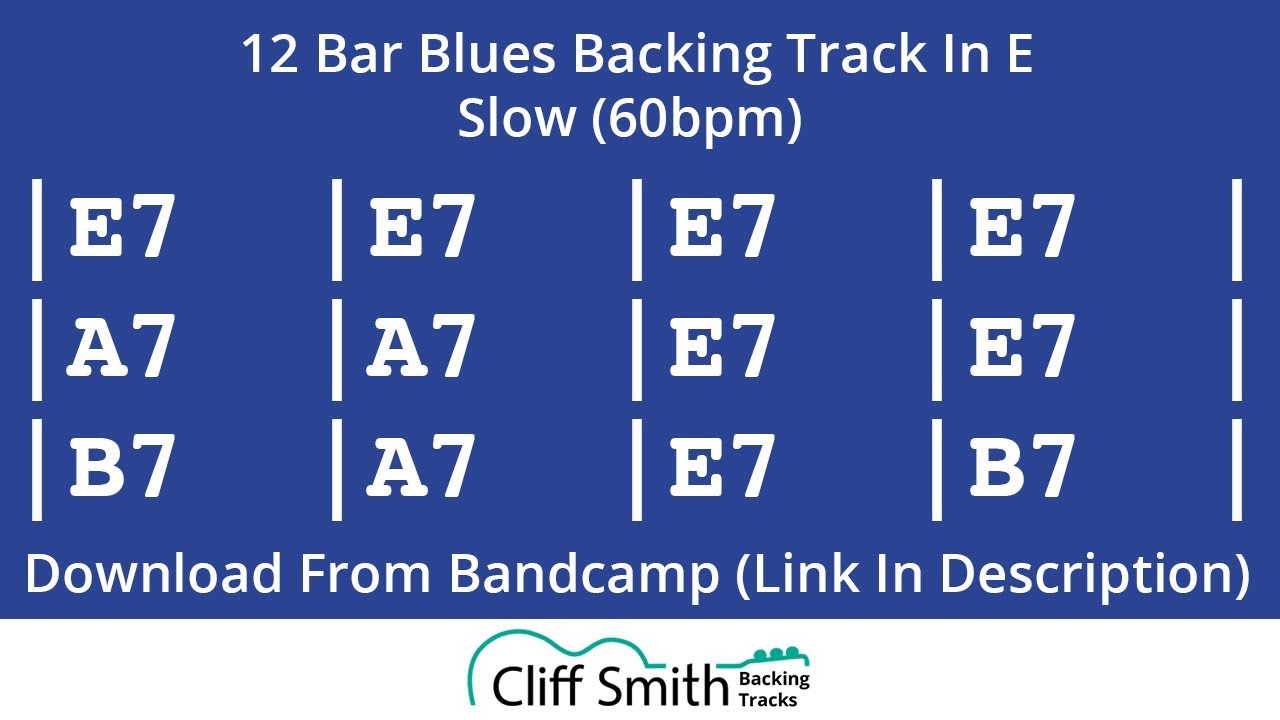 12 Bar Blues Backing Track In E
Slow (60bpm)

|E7 |E7 |E7 |E7 |
|A7 |A7 |E7 |E7 |
|B7 |A7 |E7 |B7 |

Download From Bandcamp (Link In Description)

Cliff Smith Backing Tracks